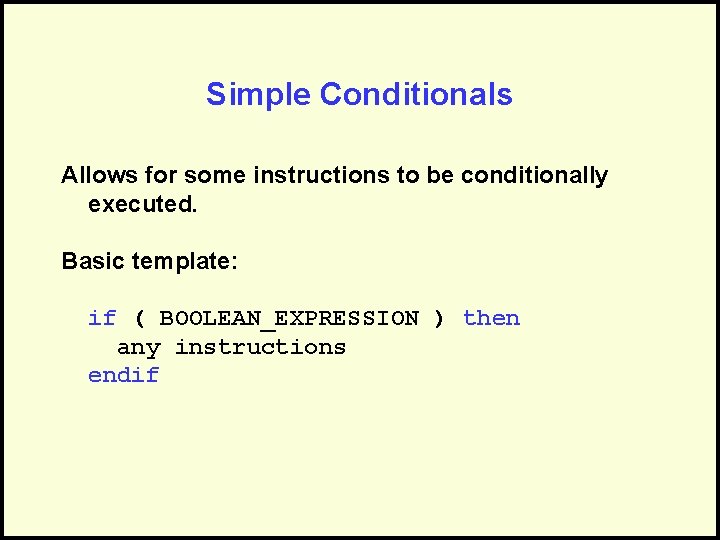 Simple Conditionals

Allows for some instructions to be conditionally executed.

Basic template:

if ( BOOLEAN_EXPRESSION ) then
  any instructions
endif